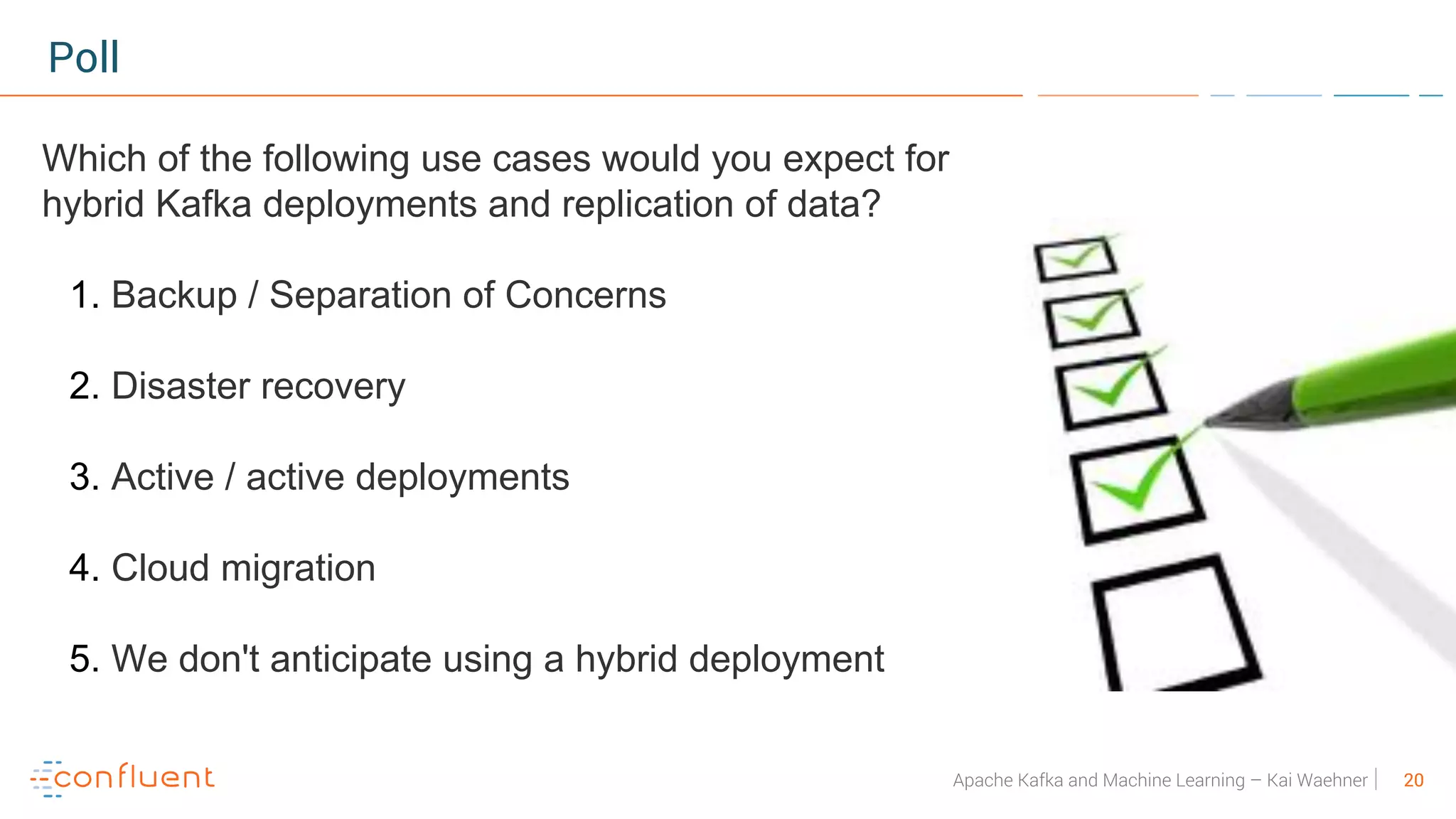 Poll

Which of the following use cases would you expect for hybrid Kafka deployments and replication of data?

1. Backup / Separation of Concerns

2. Disaster recovery

3. Active / active deployments

4. Cloud migration

5. We don't anticipate using a hybrid deployment

confluent

Apache Kafka and Machine Learning – Kai Waehner | 20